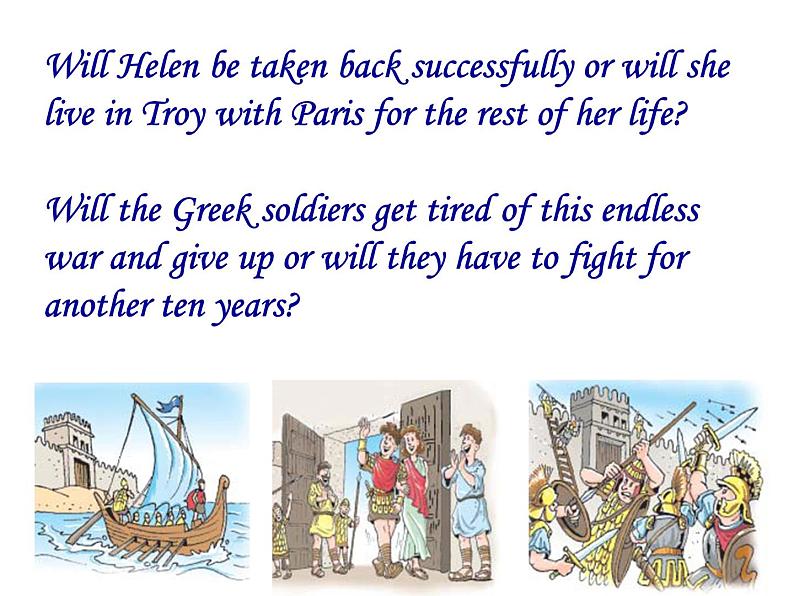 Will Helen be taken back successfully or will she live in Troy with Paris for the rest of her life?

Will the Greek soldiers get tired of this endless war and give up or will they have to fight for another ten years?